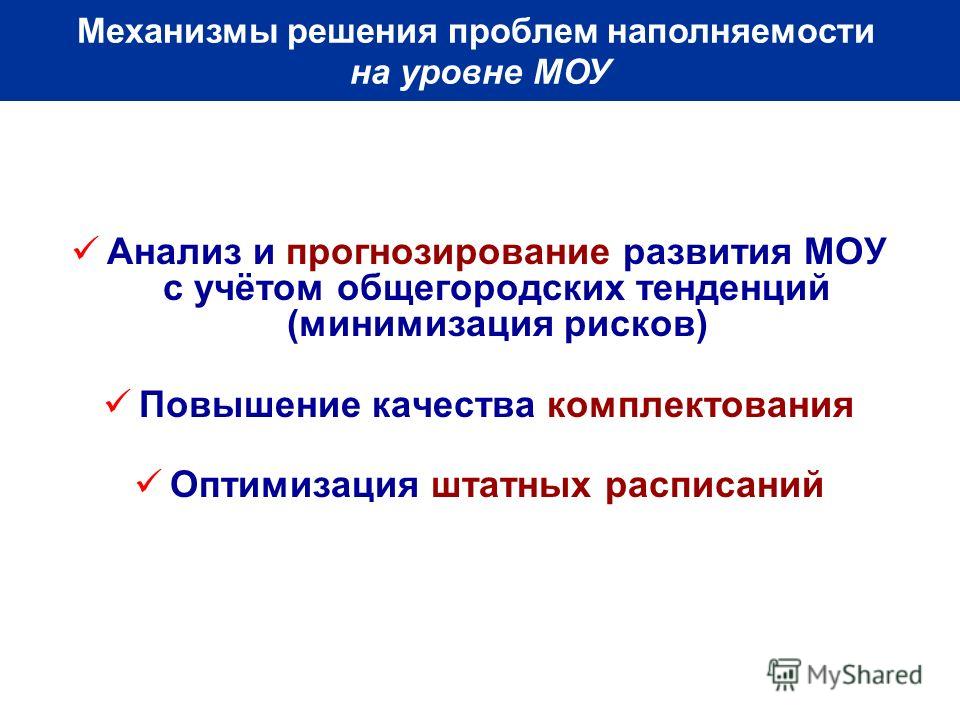 Механизмы решения проблем наполняемости
на уровне МОУ

✓ Анализ и прогнозирование развития МОУ с учётом общегородских тенденций (минимизация рисков)

✓ Повышение качества комплектования

✓ Оптимизация штатных расписаний

MyShared